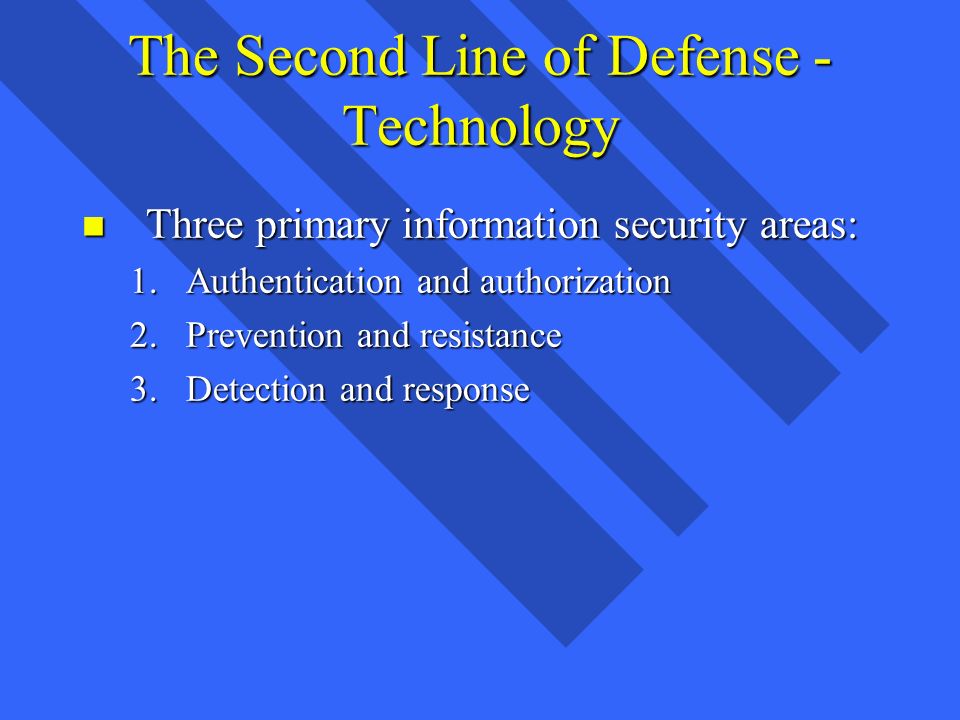 The Second Line of Defense - Technology

Three primary information security areas:

1. Authentication and authorization
2. Prevention and resistance
3. Detection and response